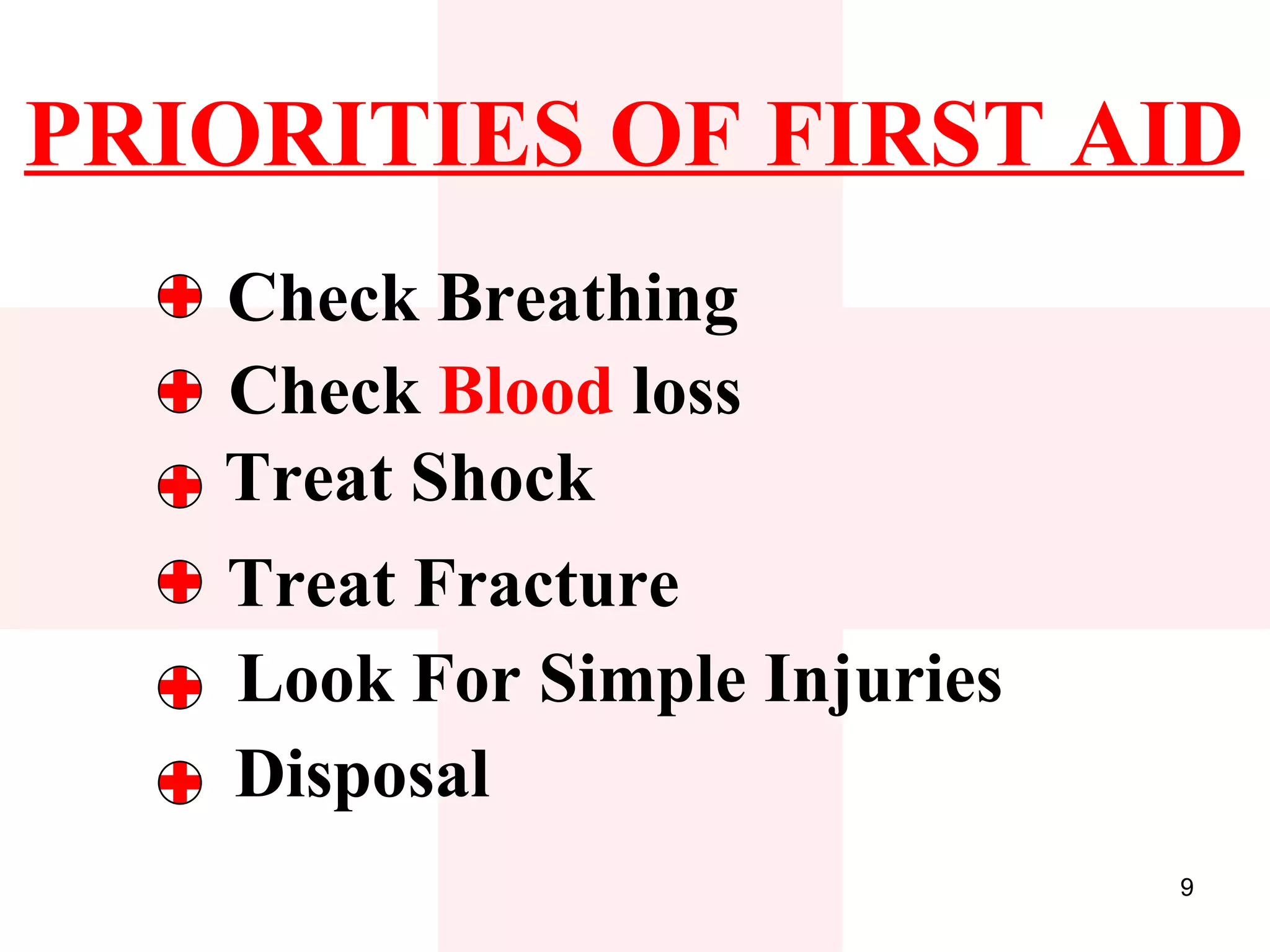 PRIORITIES OF FIRST AID

Check Breathing

Check Blood loss

Treat Shock

Treat Fracture

Look For Simple Injuries

Disposal

9